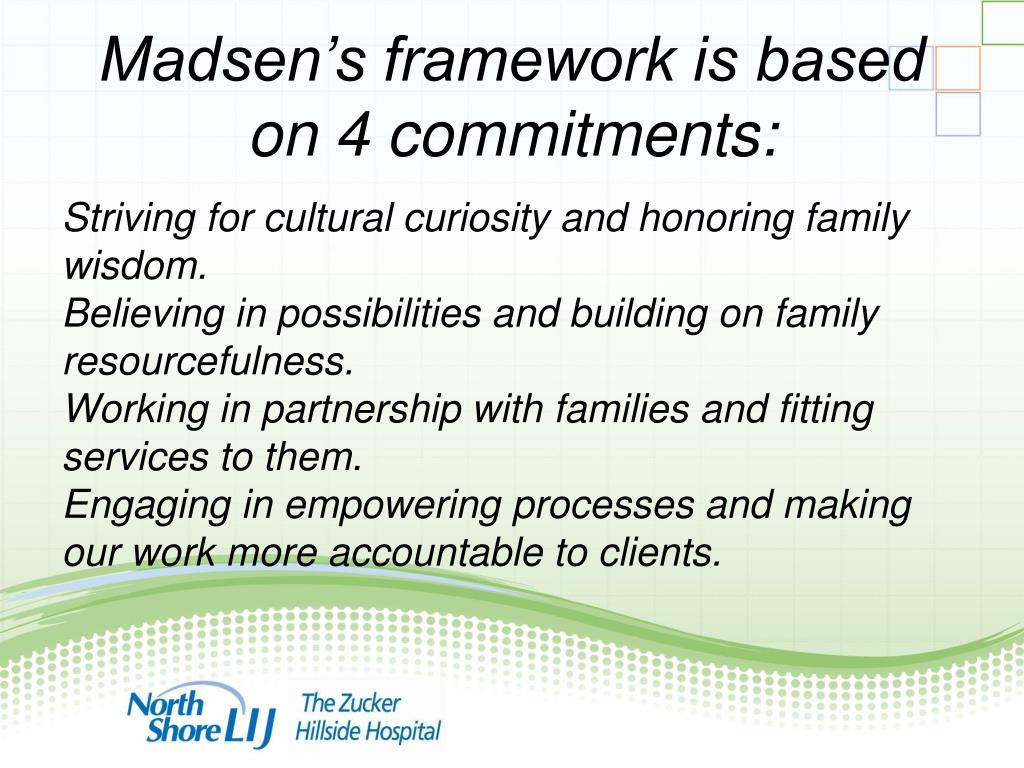 Madsen's framework is based on 4 commitments:

Striving for cultural curiosity and honoring family wisdom.
Believing in possibilities and building on family resourcefulness.
Working in partnership with families and fitting services to them.
Engaging in empowering processes and making our work more accountable to clients.

North Shore LIJ
The Zucker Hillside Hospital